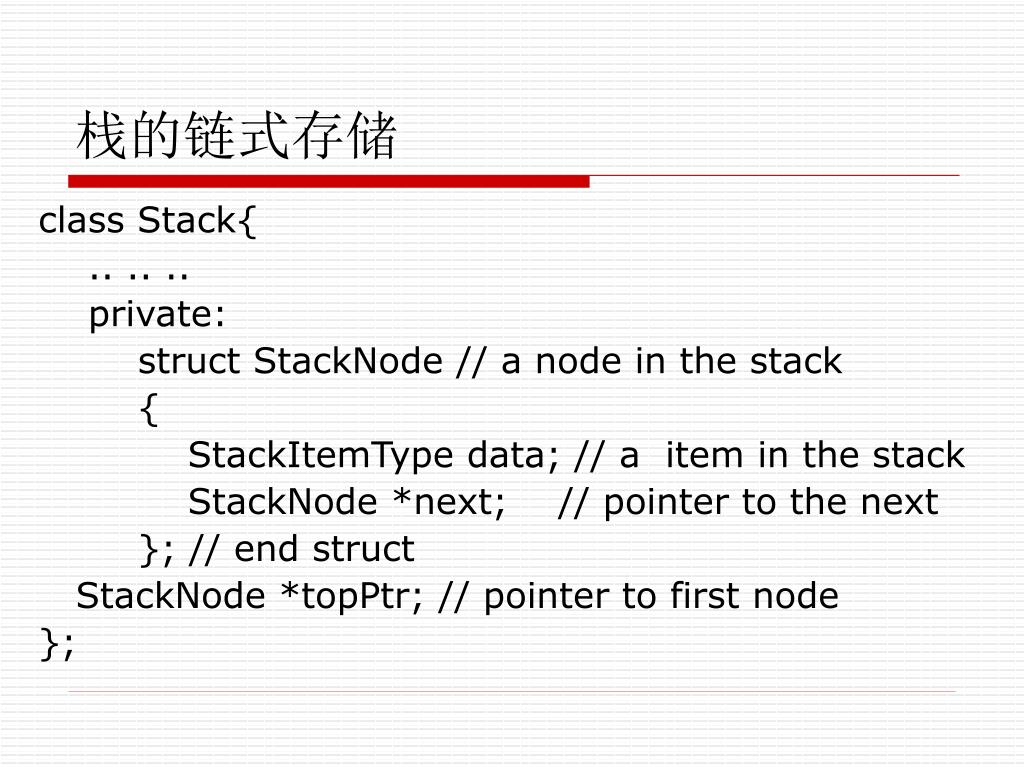 栈的链式存储

class Stack{
.. .. ..
private:
struct StackNode // a node in the stack
{
StackItemType data; // a item in the stack
StackNode *next; // pointer to the next
}; // end struct
StackNode *topPtr; // pointer to first node
};